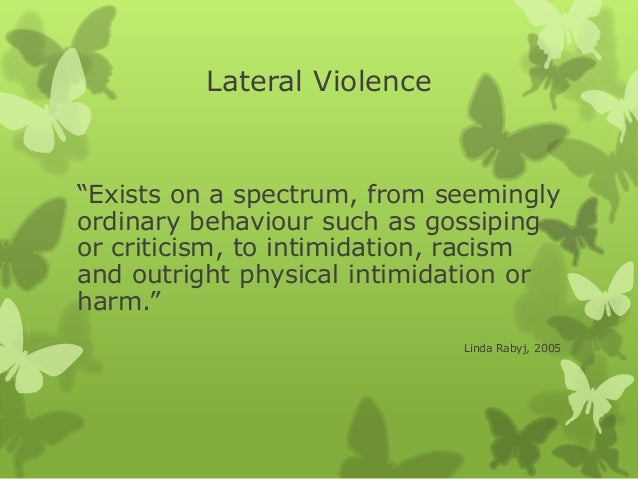 Lateral Violence

“Exists on a spectrum, from seemingly ordinary behaviour such as gossiping or criticism, to intimidation, racism and outright physical intimidation or harm.”

Linda Rabyj, 2005